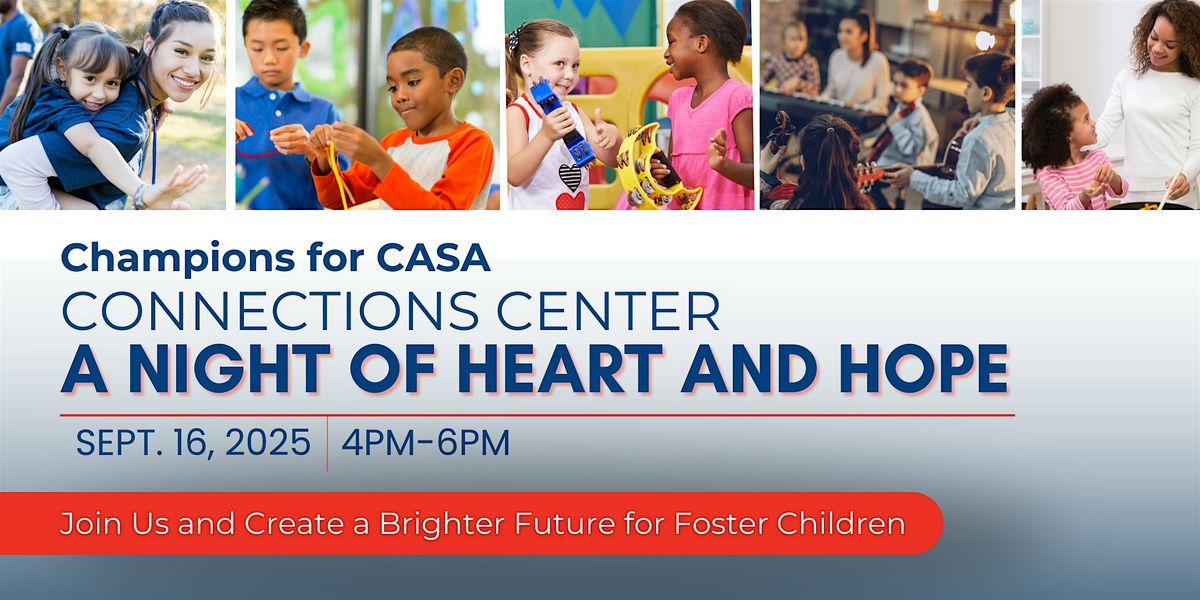 Champions for CASA
CONNECTIONS CENTER
A NIGHT OF HEART AND HOPE

SEPT. 16, 2025 | 4PM-6PM

Join Us and Create a Brighter Future for Foster Children